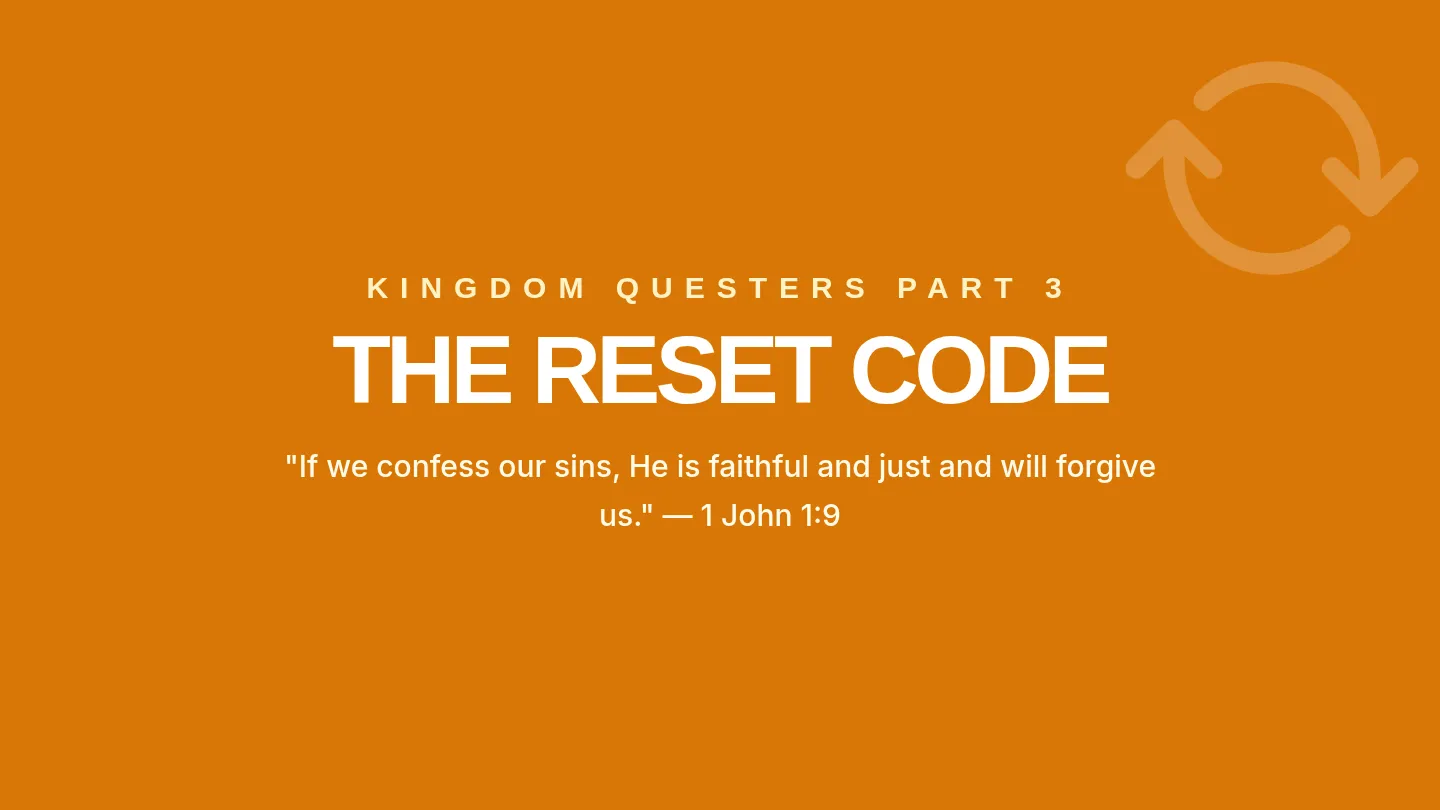 KINGDOM QUESTERS PART 3

THE RESET CODE

"If we confess our sins, He is faithful and just and will forgive us." — 1 John 1:9